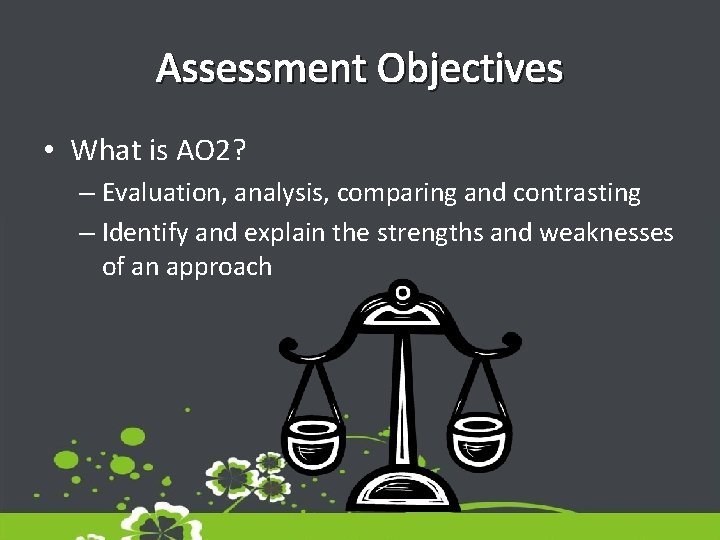 Assessment Objectives

• What is AO2?
– Evaluation, analysis, comparing and contrasting
– Identify and explain the strengths and weaknesses of an approach